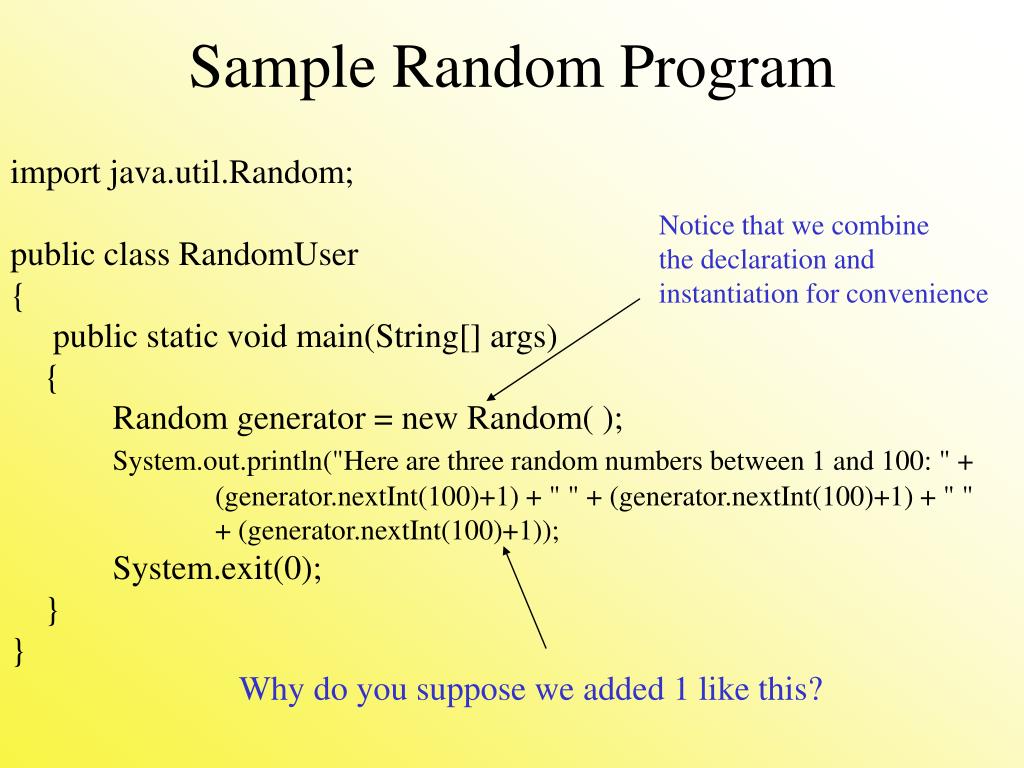 Sample Random Program

import java.util.Random;

public class RandomUser
{
public static void main(String[] args)
{
Random generator = new Random( );
System.out.println("Here are three random numbers between 1 and 100: " + (generator.nextInt(100)+1) + " " + (generator.nextInt(100)+1) + " " + (generator.nextInt(100)+1));
System.exit(0);
}
}

Notice that we combine the declaration and instantiation for convenience

Why do you suppose we added 1 like this?